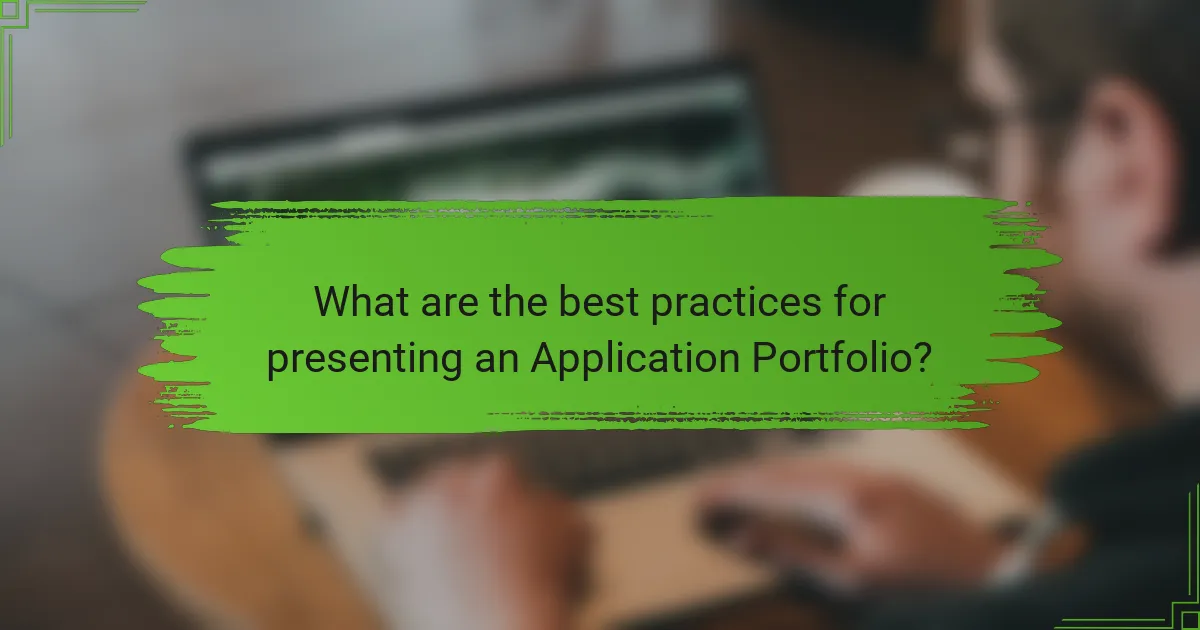 What are the best practices for presenting an Application Portfolio?